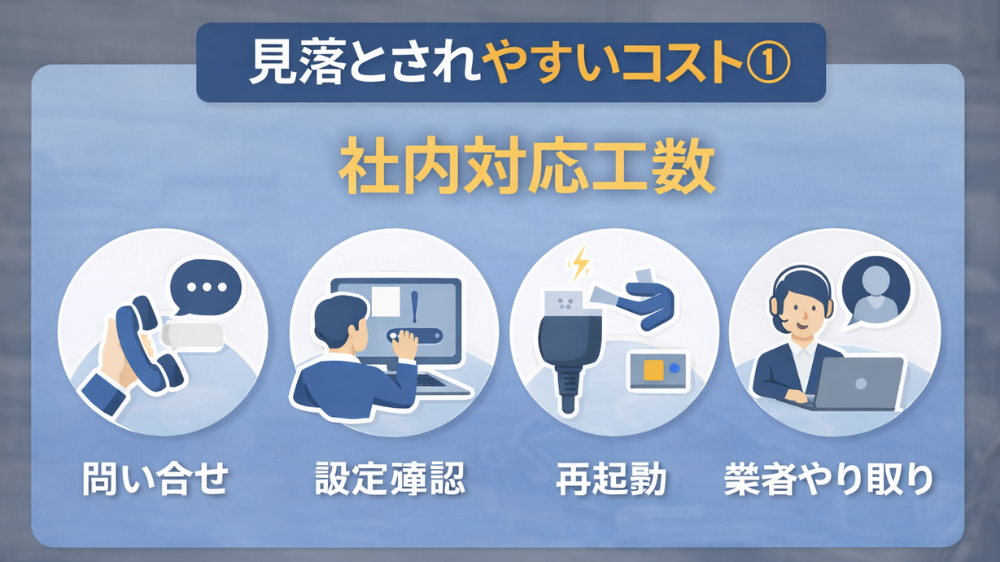 見落とされやすいコスト①

社内対応工数

問い合せ

設定確認

再起動

業者やり取り